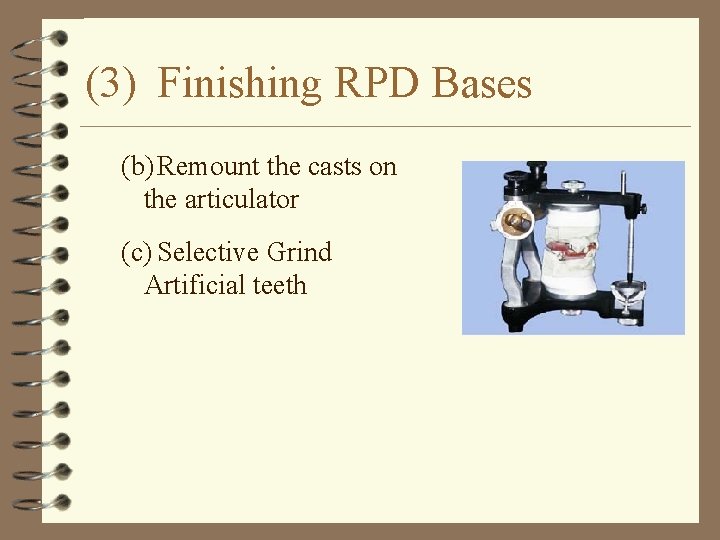 (3) Finishing RPD Bases

(b) Remount the casts on the articulator

(c) Selective Grind Artificial teeth